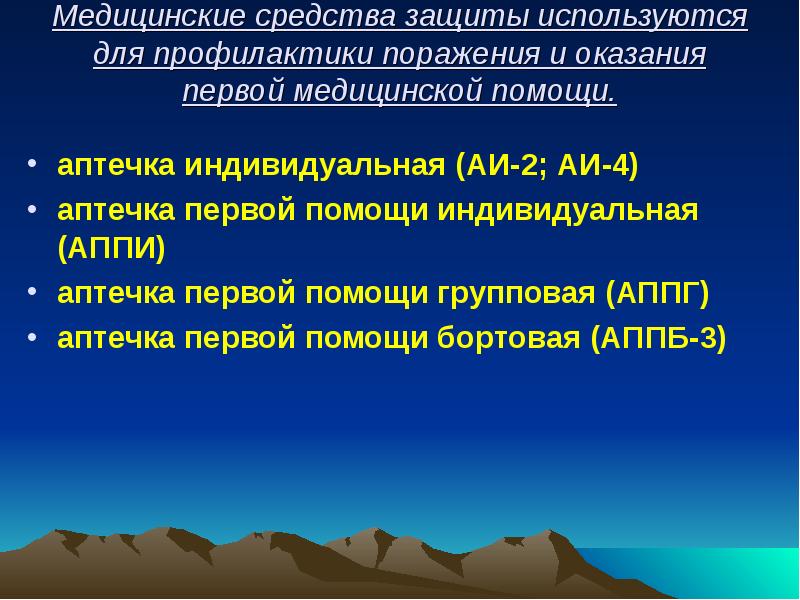 Медицинские средства защиты используются для профилактики поражения и оказания первой медицинской помощи.

• аптечка индивидуальная (АИ-2; АИ-4)
• аптечка первой помощи индивидуальная (АППИ)
• аптечка первой помощи групповая (АППГ)
• аптечка первой помощи бортовая (АППБ-3)